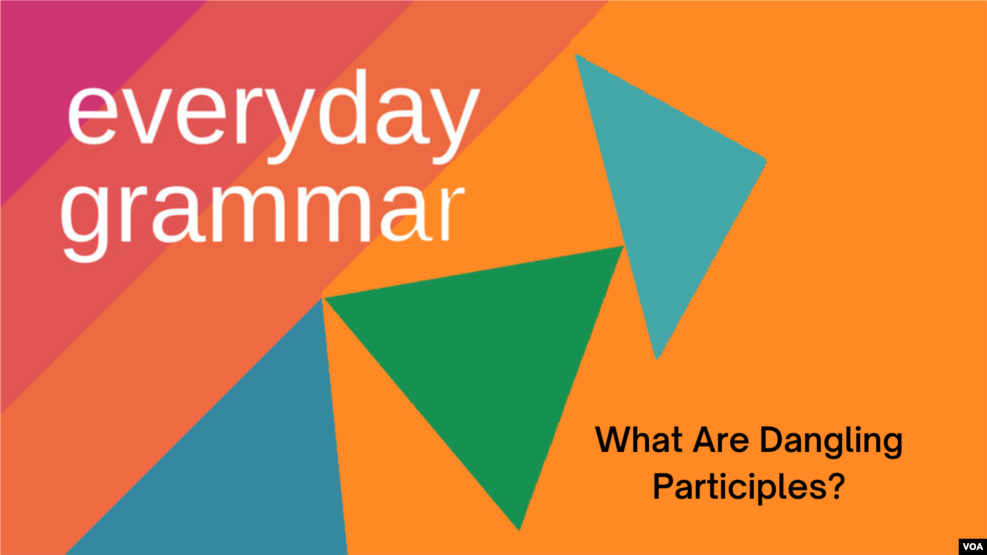 everyday grammar

What Are Dangling Participles?

VOA